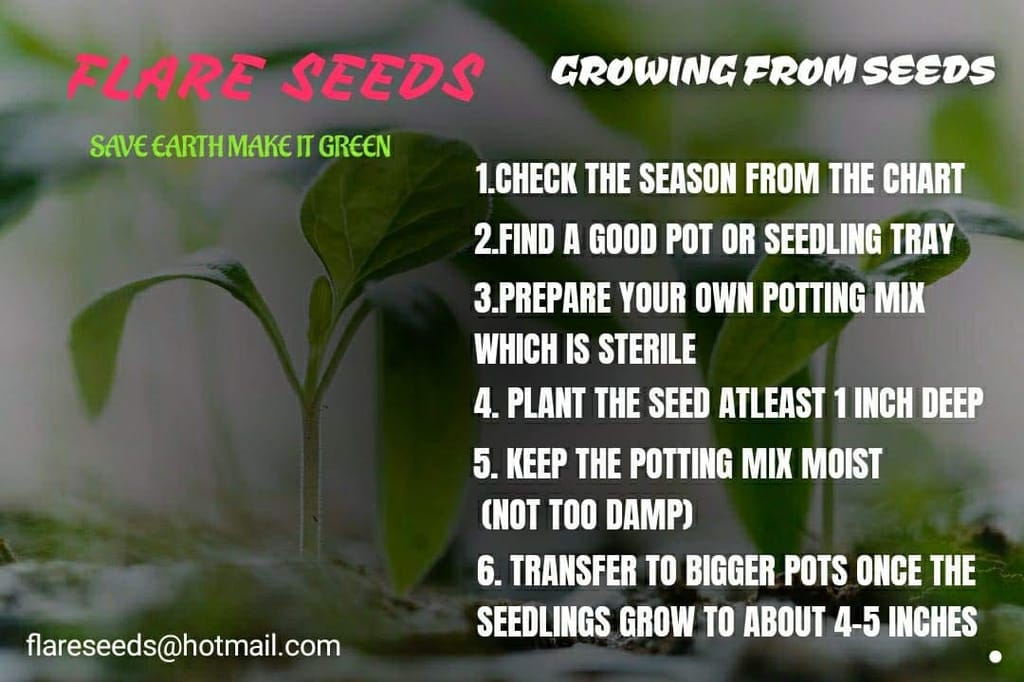 FLARE SEEDS

SAVE EARTH MAKE IT GREEN

GROWING FROM SEEDS

1.CHECK THE SEASON FROM THE CHART

2.FIND A GOOD POT OR SEEDLING TRAY

3.PREPARE YOUR OWN POTTING MIX WHICH IS STERILE

4. PLANT THE SEED ATLEAST 1 INCH DEEP

5. KEEP THE POTTING MIX MOIST (NOT TOO DAMP)

6. TRANSFER TO BIGGER POTS ONCE THE SEEDLINGS GROW TO ABOUT 4-5 INCHES

flareseeds@hotmail.com